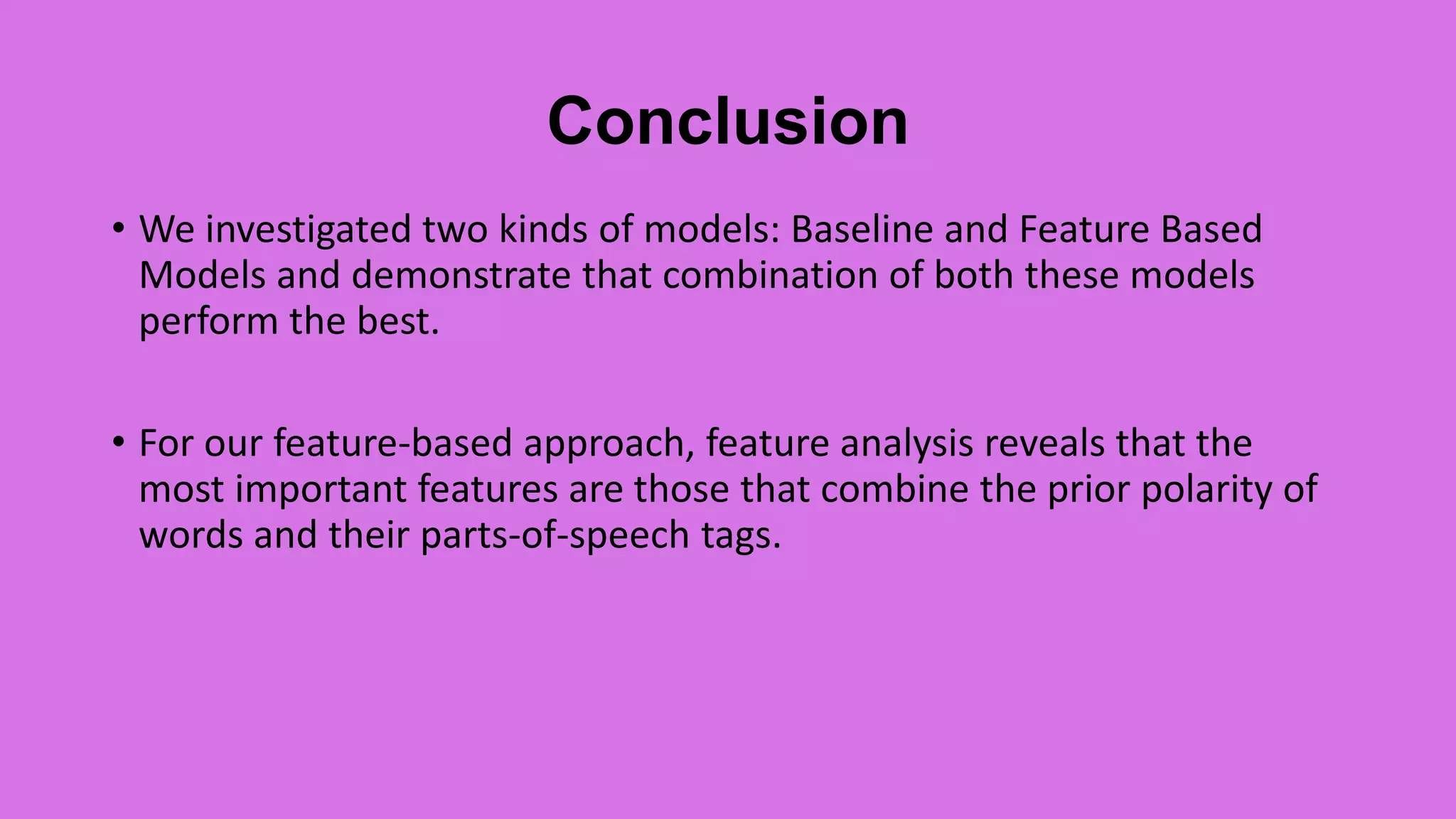 Conclusion

• We investigated two kinds of models: Baseline and Feature Based Models and demonstrate that combination of both these models perform the best.

• For our feature-based approach, feature analysis reveals that the most important features are those that combine the prior polarity of words and their parts-of-speech tags.